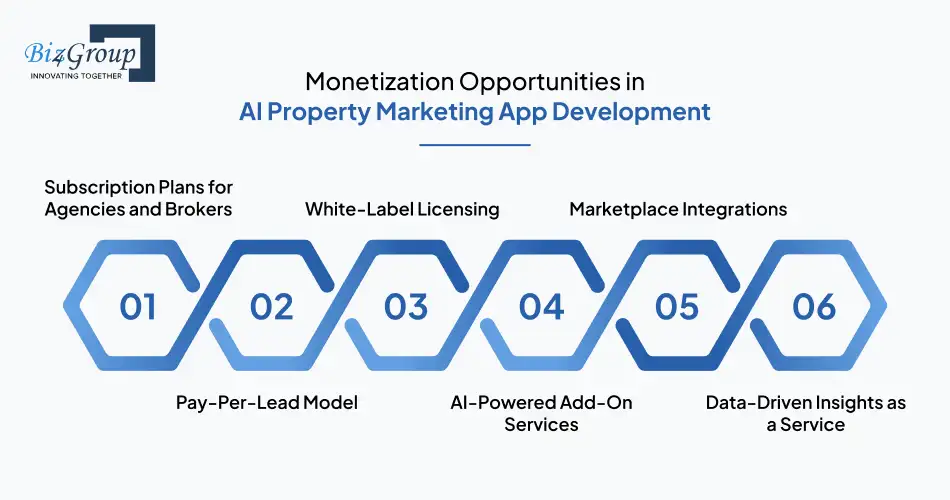 Biz4Group
INNOVATING TOGETHER

Monetization Opportunities in
AI Property Marketing App Development

Subscription Plans for Agencies and Brokers

White-Label Licensing

Marketplace Integrations

01

02

03

04

05

06

Pay-Per-Lead Model

AI-Powered Add-On Services

Data-Driven Insights as a Service